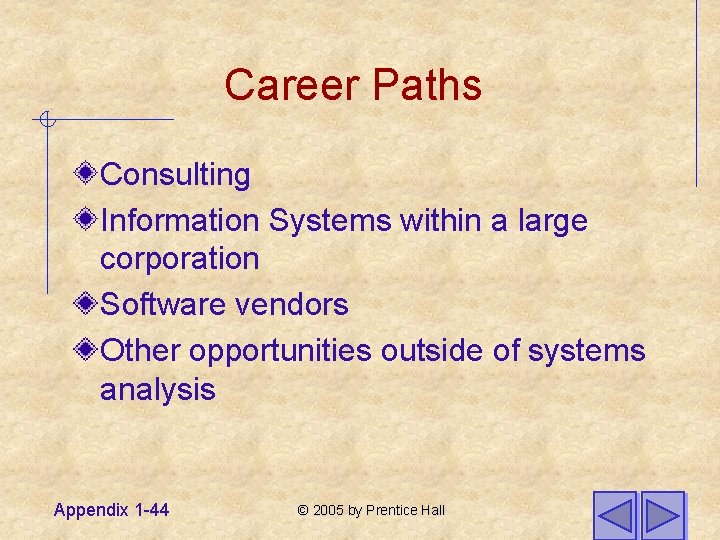 Career Paths

Consulting
Information Systems within a large corporation
Software vendors
Other opportunities outside of systems analysis

Appendix 1-44

© 2005 by Prentice Hall